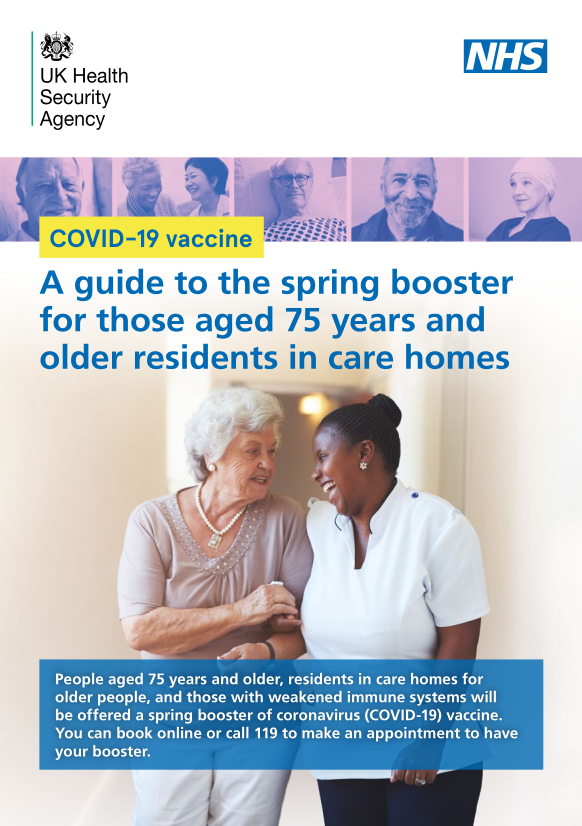 UK Health Security Agency

NHS

COVID-19 vaccine

A guide to the spring booster for those aged 75 years and older residents in care homes

People aged 75 years and older, residents in care homes for older people, and those with weakened immune systems will be offered a spring booster of coronavirus (COVID-19) vaccine. You can book online or call 119 to make an appointment to have your booster.